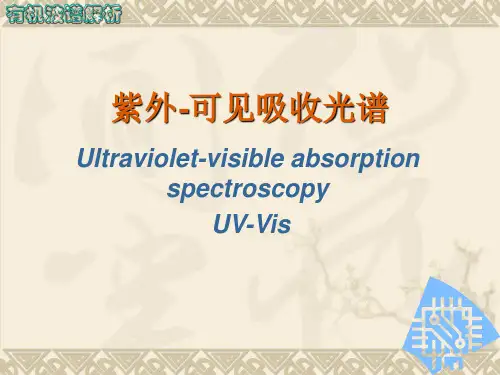 有机波谱解析

紫外-可见吸收光谱

Ultraviolet-visible absorption spectroscopy

UV-Vis